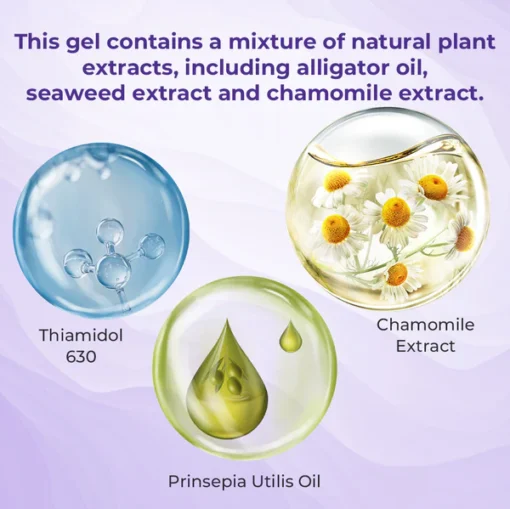 This gel contains a mixture of natural plant extracts, including alligator oil, seaweed extract and chamomile extract.

Thiamidol 630

Chamomile Extract

Prinsepia Utilis Oil